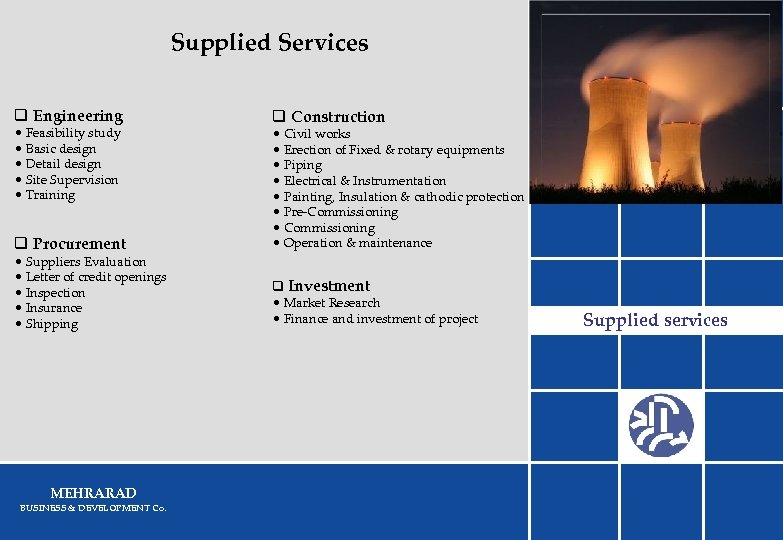 Supplied Services

❑ Engineering
• Feasibility study
• Basic design
• Detail design
• Site Supervision
• Training

❑ Procurement
• Suppliers Evaluation
• Letter of credit openings
• Inspection
• Insurance
• Shipping

❑ Construction
• Civil works
• Erection of Fixed & rotary equipments
• Piping
• Electrical & Instrumentation
• Painting, Insulation & cathodic protection
• Pre-Commissioning
• Commissioning
• Operation & maintenance

❑ Investment
• Market Research
• Finance and investment of project

Supplied services

MEHRARAD
BUSINESS & DEVELOPMENT Co.